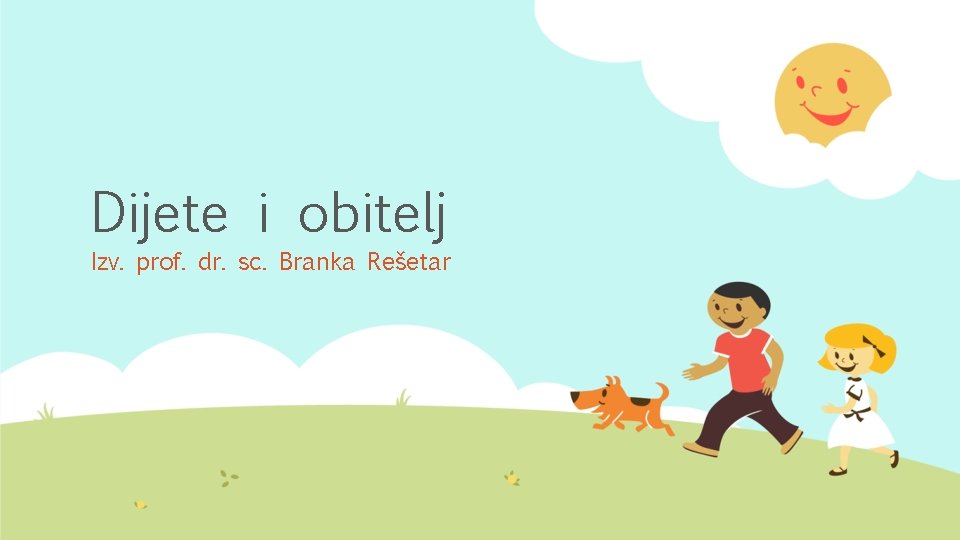 Dijete i obitelj

Izv. prof. dr. sc. Branka Rešetar